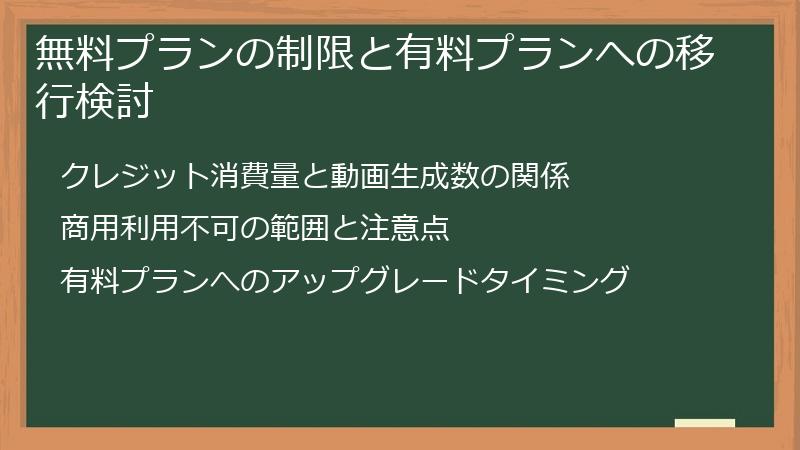 無料プランの制限と有料プランへの移行検討

クレジット消費量と動画生成数の関係

商用利用不可の範囲と注意点

有料プランへのアップグレードタイミング